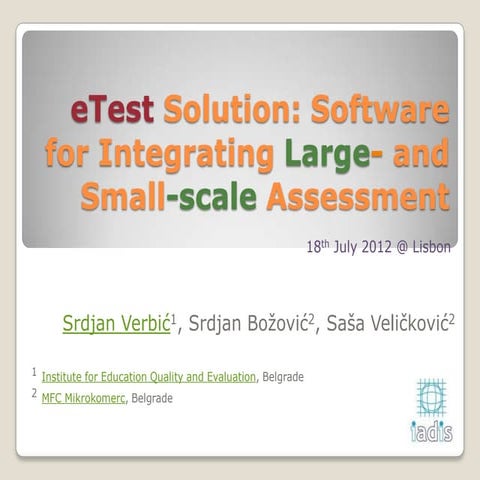 eTest Solution: Software for Integrating Large- and Small-scale Assessment

18$^{th}$ July 2012 @ Lisbon

Srdjan Verbić$^1$, Srdjan Božović$^2$, Saša Veličković$^2$

$^1$ Institute for Education Quality and Evaluation, Belgrade

$^2$ MFC Mikrokomerc, Belgrade

iadis